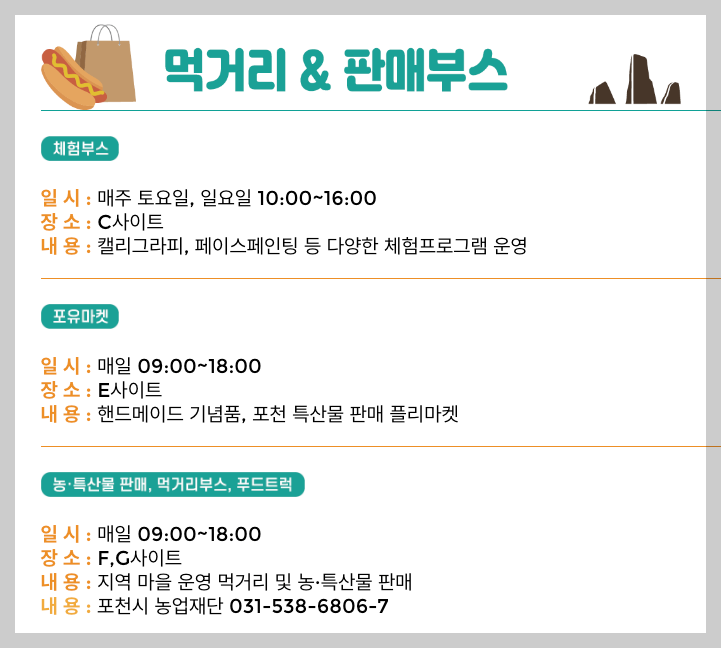 먹거리 & 판매부스

체험부스

일 시 : 매주 토요일, 일요일 10:00~16:00
장 소 : C사이트
내 용 : 캘리그라피, 페이스페인팅 등 다양한 체험프로그램 운영

포유마켓

일 시 : 매일 09:00~18:00
장 소 : E사이트
내 용 : 핸드메이드 기념품, 포천 특산물 판매 플리마켓

농·특산물 판매, 먹거리부스, 푸드트럭

일 시 : 매일 09:00~18:00
장 소 : F,G사이트
내 용 : 지역 마을 운영 먹거리 및 농·특산물 판매
내 용 : 포천시 농업재단 031-538-6806-7